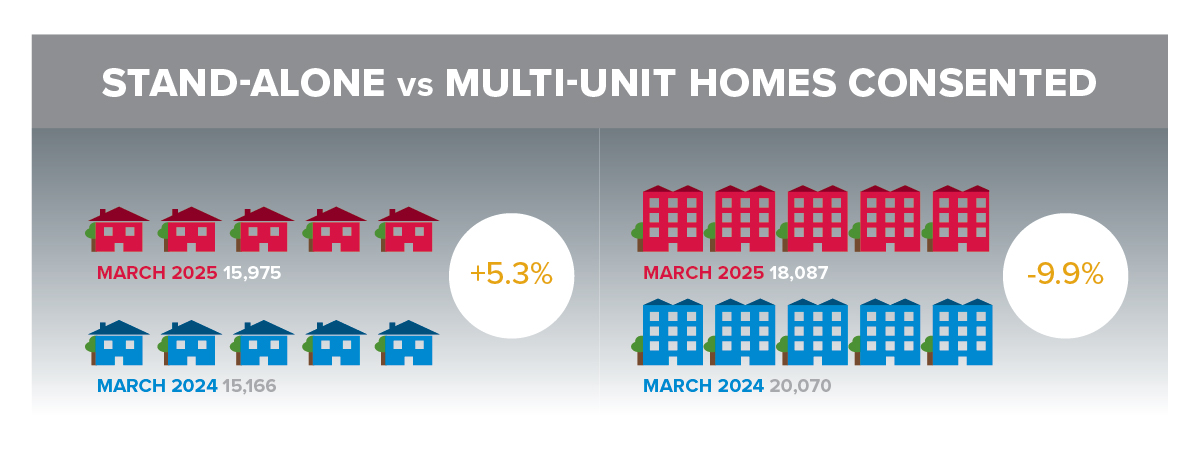 STAND-ALONE vs MULTI-UNIT HOMES CONSENTED

MARCH 2025 15,975

+5.3%

MARCH 2024 15,166

MARCH 2025 18,087

-9.9%

MARCH 2024 20,070